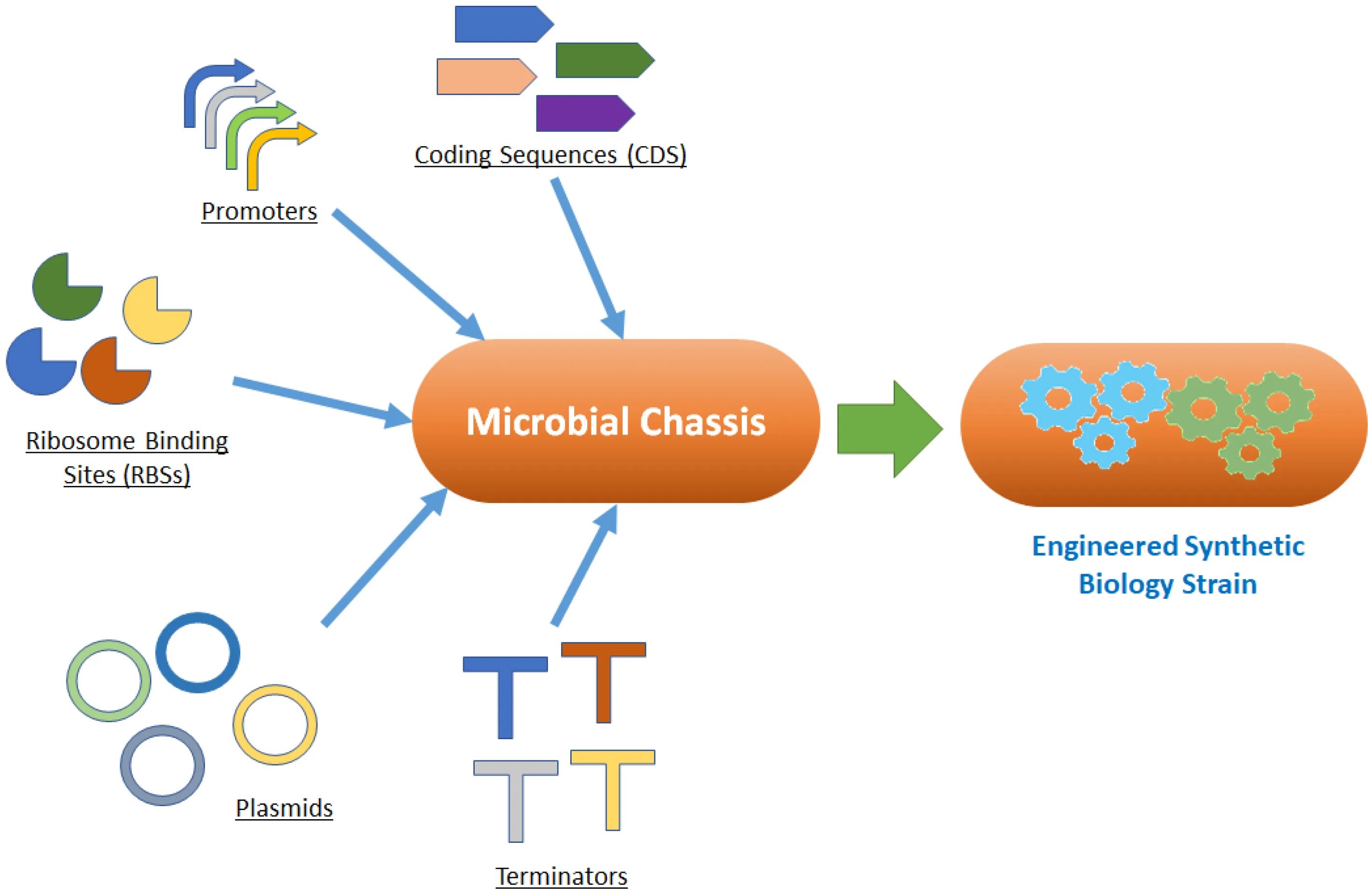 Coding Sequences (CDS)

Promoters

Ribosome Binding Sites (RBSs)

Microbial Chassis

Engineered Synthetic Biology Strain

Plasmids

Terminators